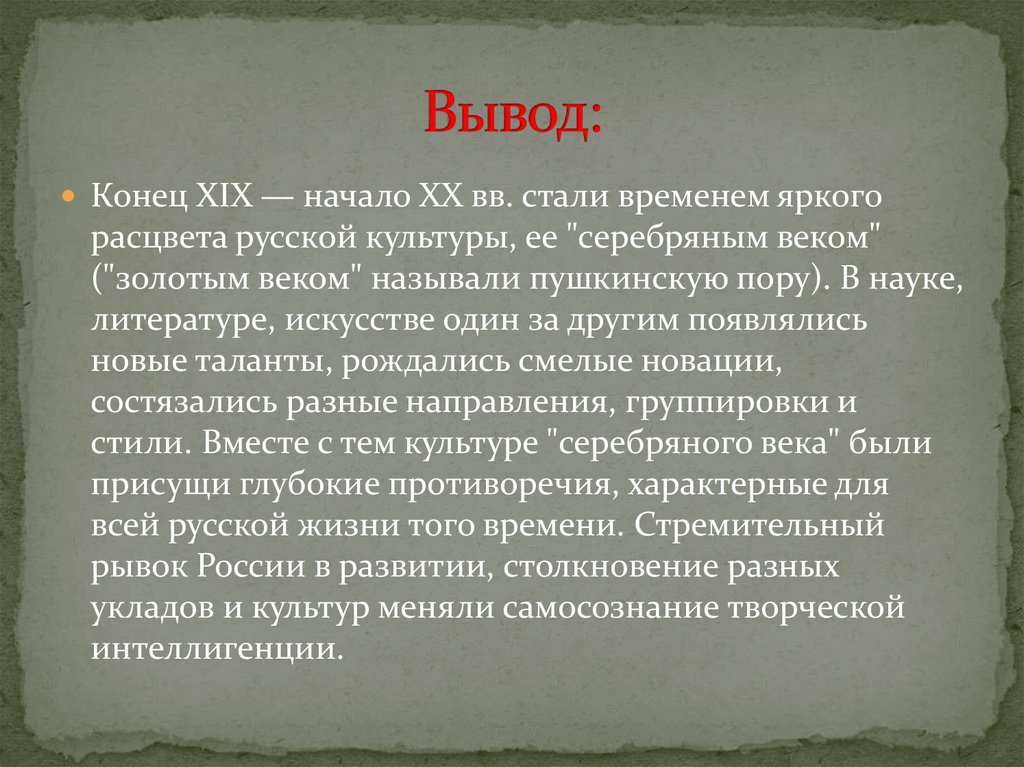 Вывод:

Конец XIX — начало XX вв. стали временем яркого расцвета русской культуры, ее "серебряным веком" ("золотым веком" называли пушкинскую пору). В науке, литературе, искусстве один за другим появлялись новые таланты, рождались смелые новации, состязались разные направления, группировки и стили. Вместе с тем культуре "серебряного века" были присущи глубокие противоречия, характерные для всей русской жизни того времени. Стремительный рывок России в развитии, столкновение разных укладов и культур меняли самосознание творческой интеллигенции.